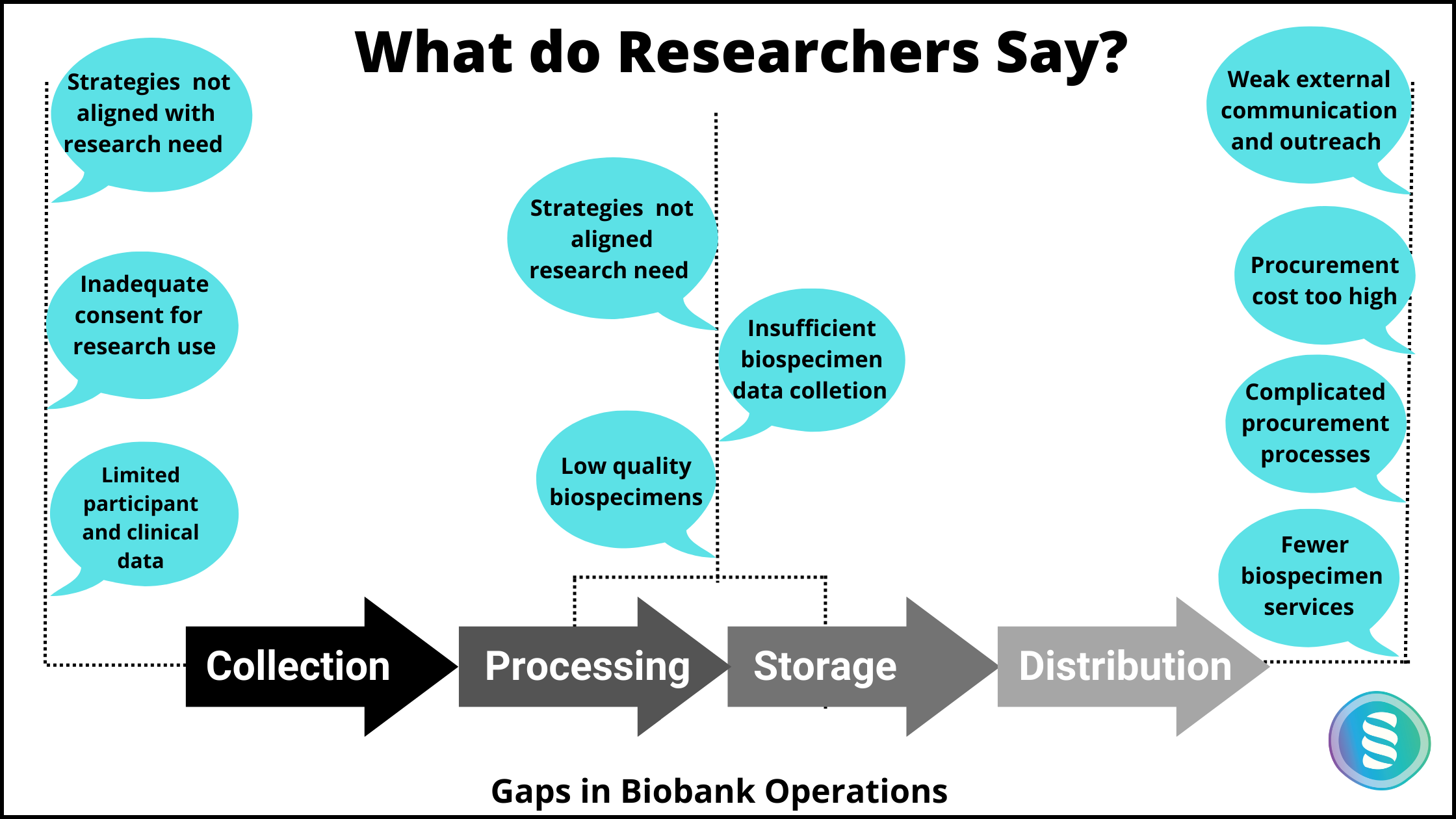 What do Researchers Say?

Strategies not aligned with research need

Inadequate consent for research use

Limited participant and clinical data

Strategies not aligned research need

Low quality biospecimens

Insufficient biospecimen data colletion

Weak external communication and outreach

Procurement cost too high

Complicated procurement processes

Fewer biospecimen services

Collection

Processing

Storage

Distribution

Gaps in Biobank Operations